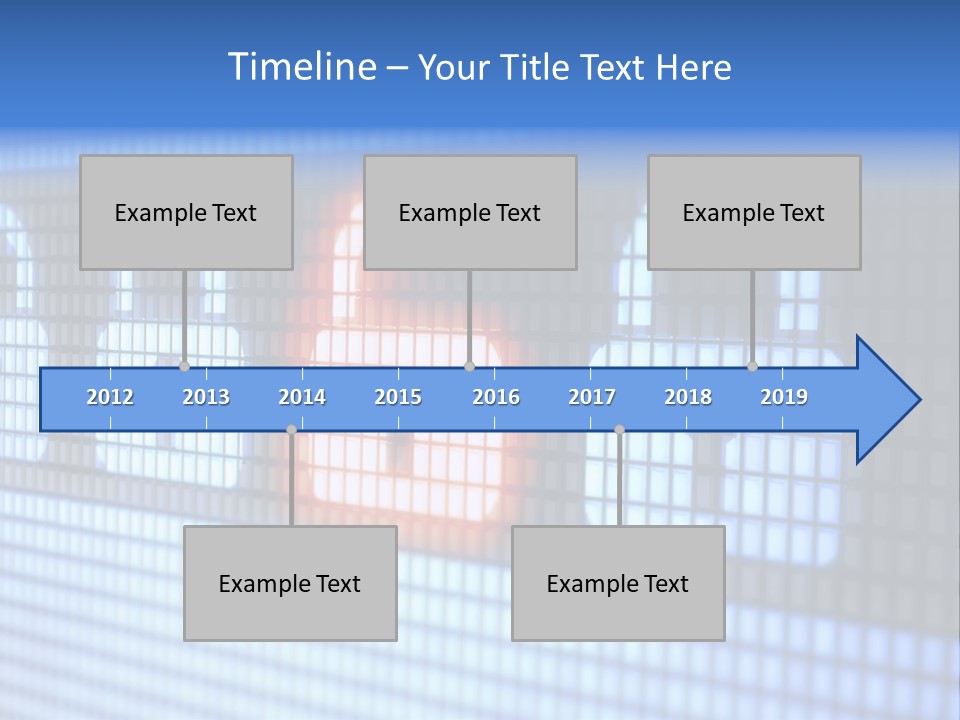 Timeline – Your Title Text Here

Example Text

Example Text

Example Text

2012 2013 2014 2015 2016 2017 2018 2019

Example Text

Example Text